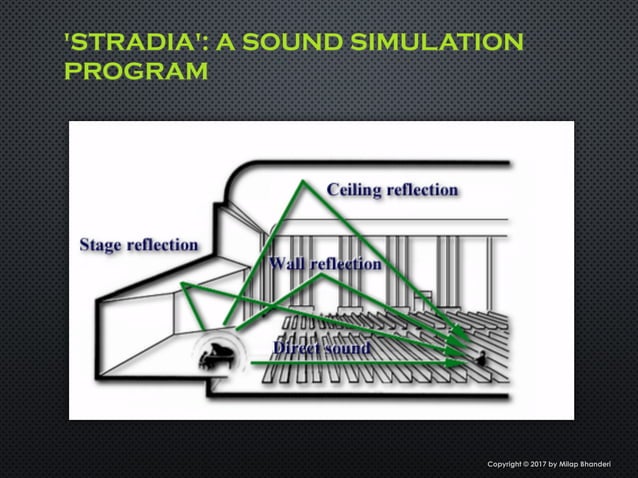 'STRADIA': A SOUND SIMULATION PROGRAM

Ceiling reflection

Stage reflection

Wall reflection

Direct sound

Copyright © 2017 by Milap Bhanderi